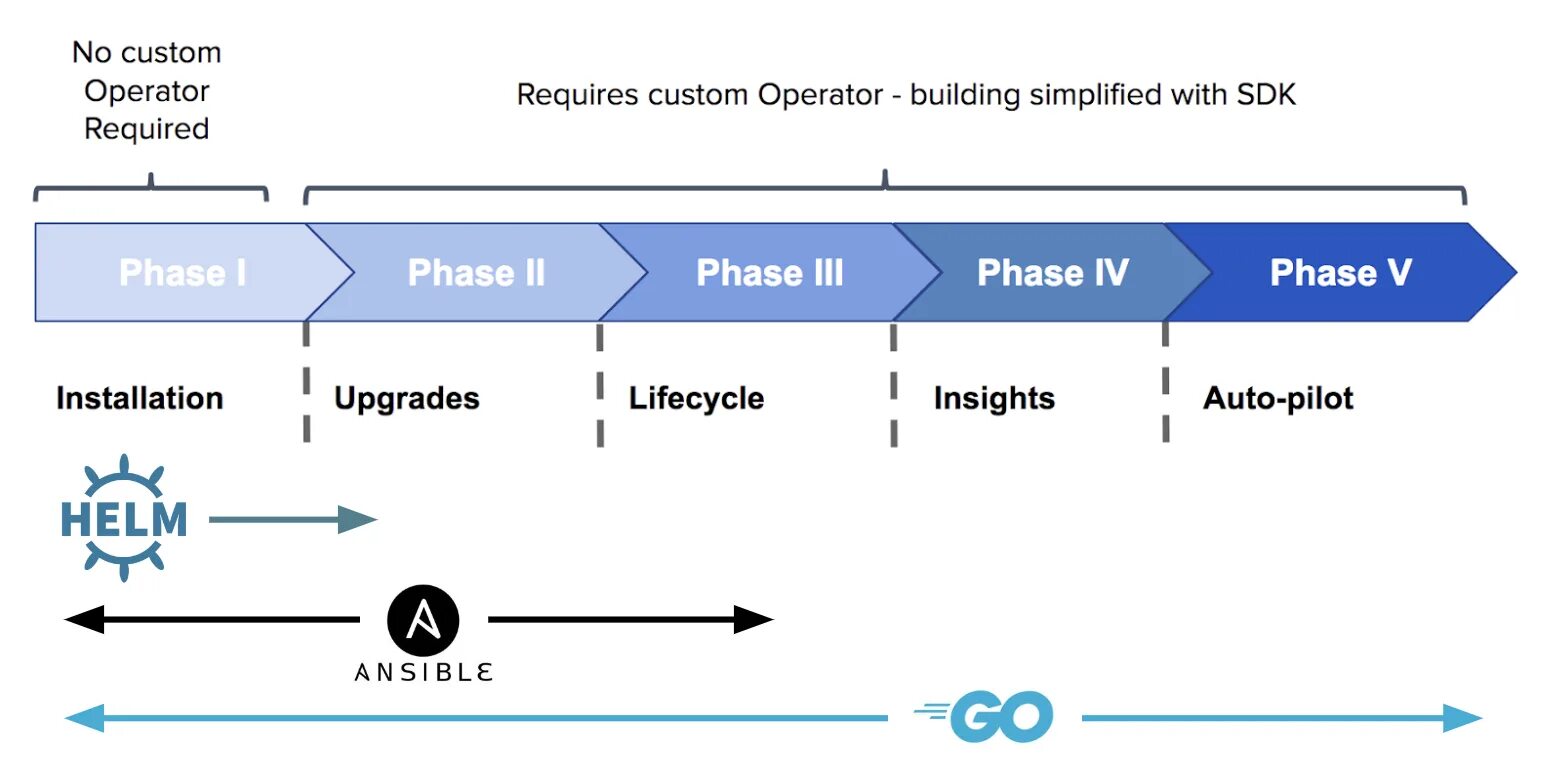 No custom Operator Required

Requires custom Operator - building simplified with SDK

Phase I

Phase II

Phase III

Phase IV

Phase V

Installation

Upgrades

Lifecycle

Insights

Auto-pilot

HELM

ANSIBLE

GO